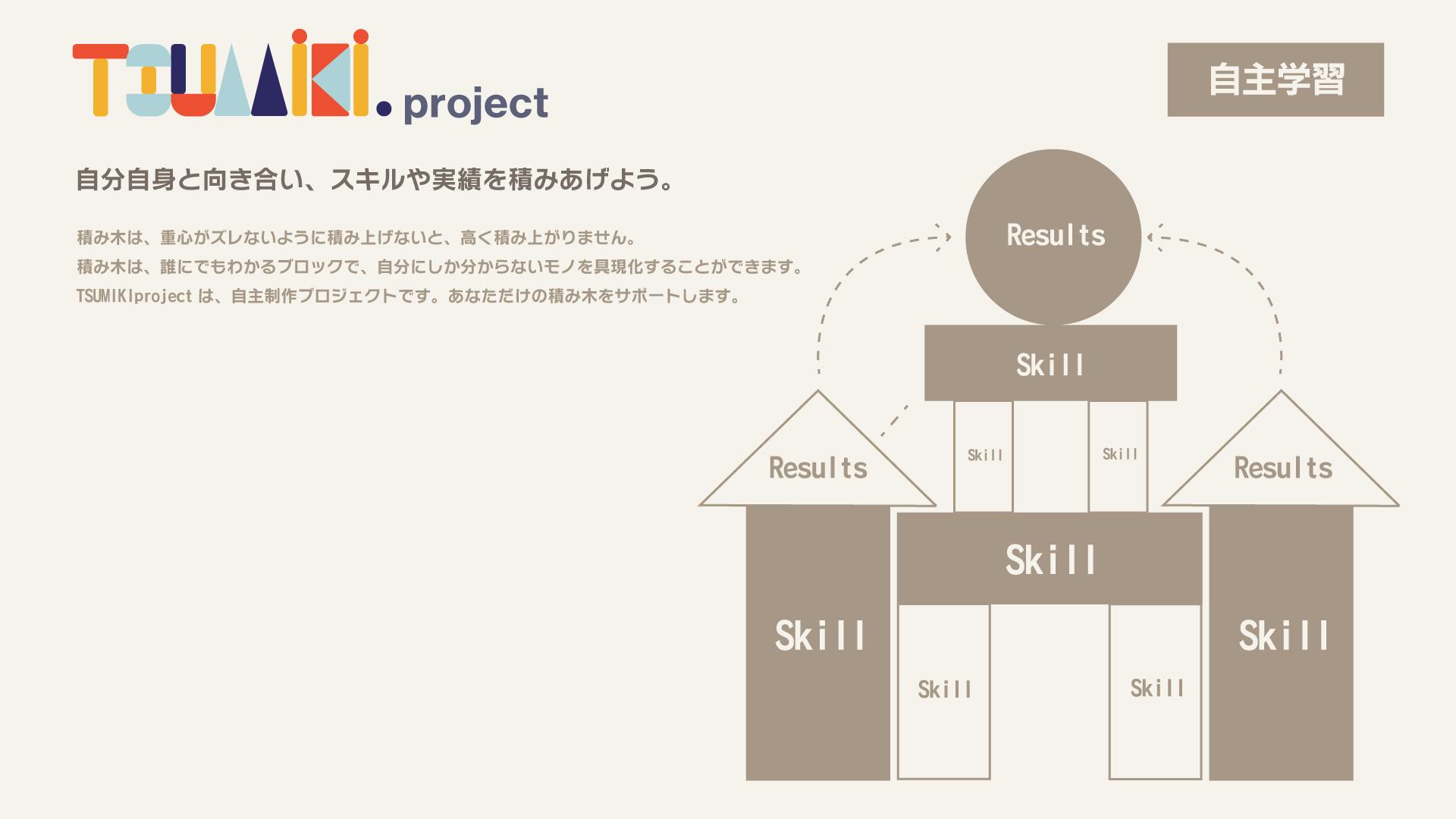 TSUMIKI. project

自主学習

自分自身と向き合い、スキルや実績を積みあげよう。

積み木は、重心がズレないように積み上げないと、高く積み上がりません。
積み木は、誰にでもわかるブロックで、自分にしか分からないモノを具現化することができます。
TSUMIKIproject は、自主制作プロジェクトです。あなただけの積み木をサポートします。

Results

Skill

Results

Skill

Skill

Results

Skill

Skill

Skill

Skill

Skill